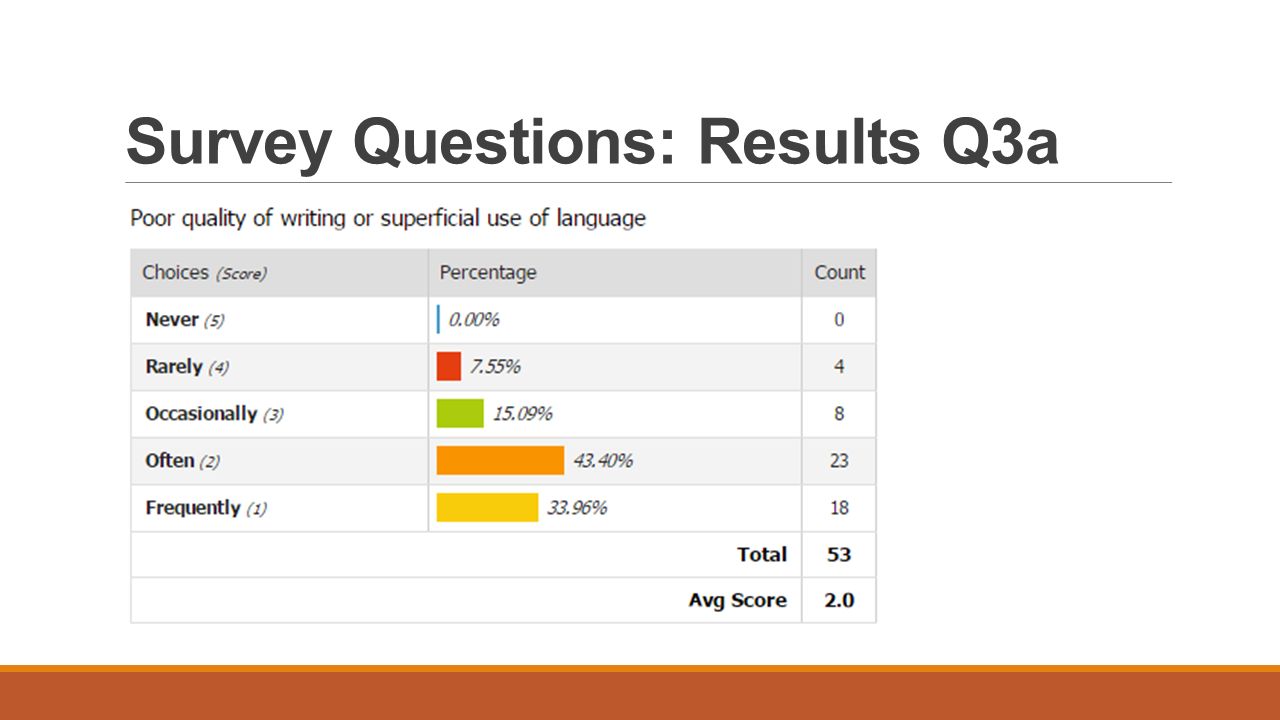 Survey Questions: Results Q3a

Poor quality of writing or superficial use of language

| Choices (Score) | Percentage | Count |
|---|---|---|
| Never (5) | 0.00% | 0 |
| Rarely (4) | 7.55% | 4 |
| Occasionally (3) | 15.09% | 8 |
| Often (2) | 43.40% | 23 |
| Frequently (1) | 33.96% | 18 |
| | Total | 53 |
| | Avg Score | 2.0 |